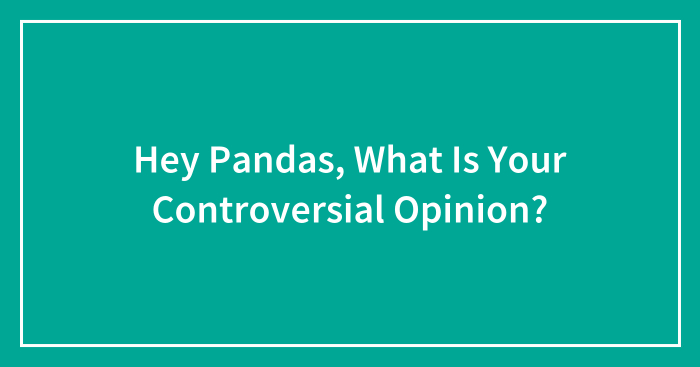 Hey Pandas, What Is Your Controversial Opinion?